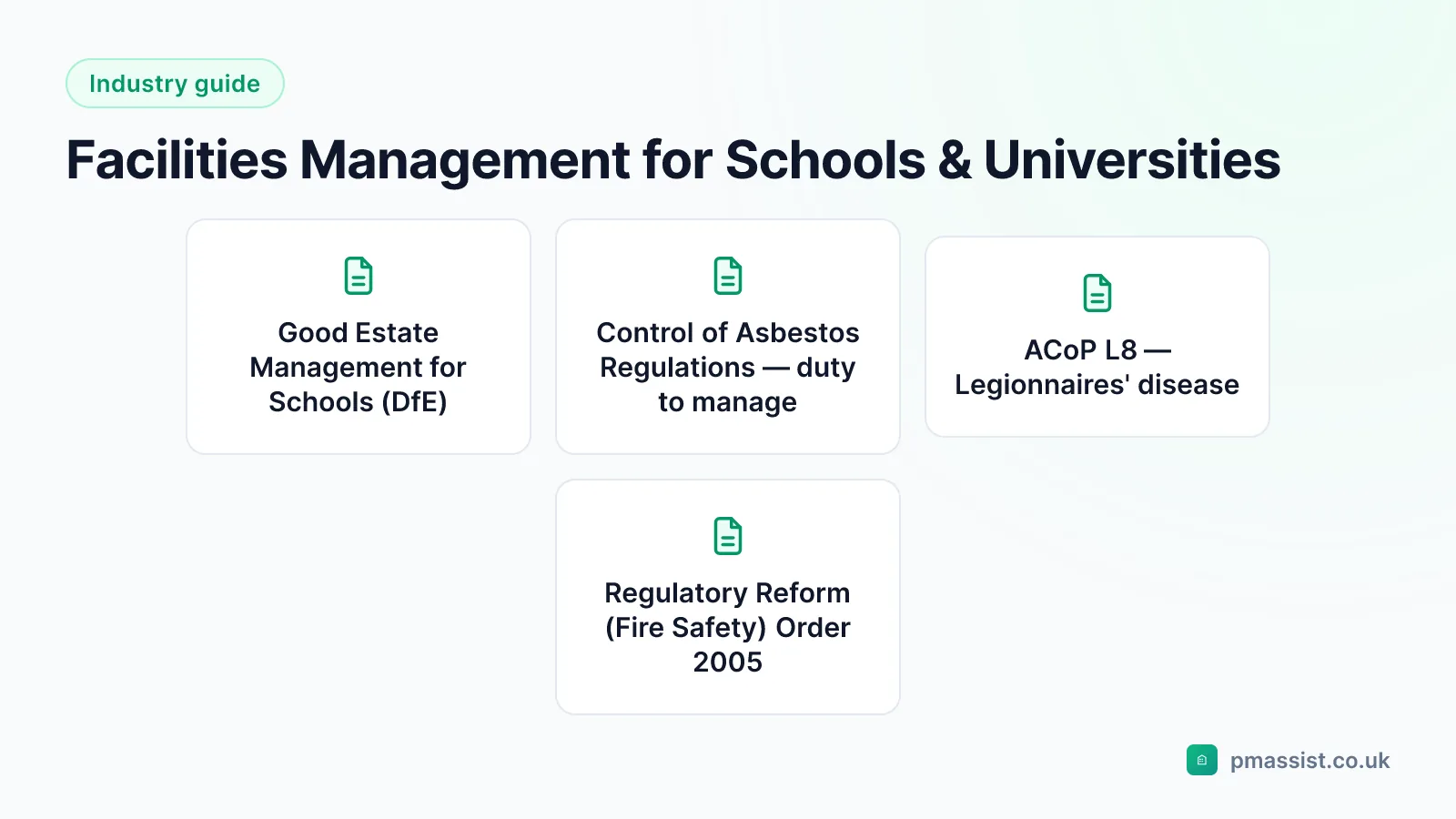 Industry guide

Facilities Management for Schools & Universities

Good Estate Management for Schools (DfE)

Control of Asbestos Regulations — duty to manage

ACoP L8 — Legionnaires' disease

Regulatory Reform (Fire Safety) Order 2005

pmassist.co.uk